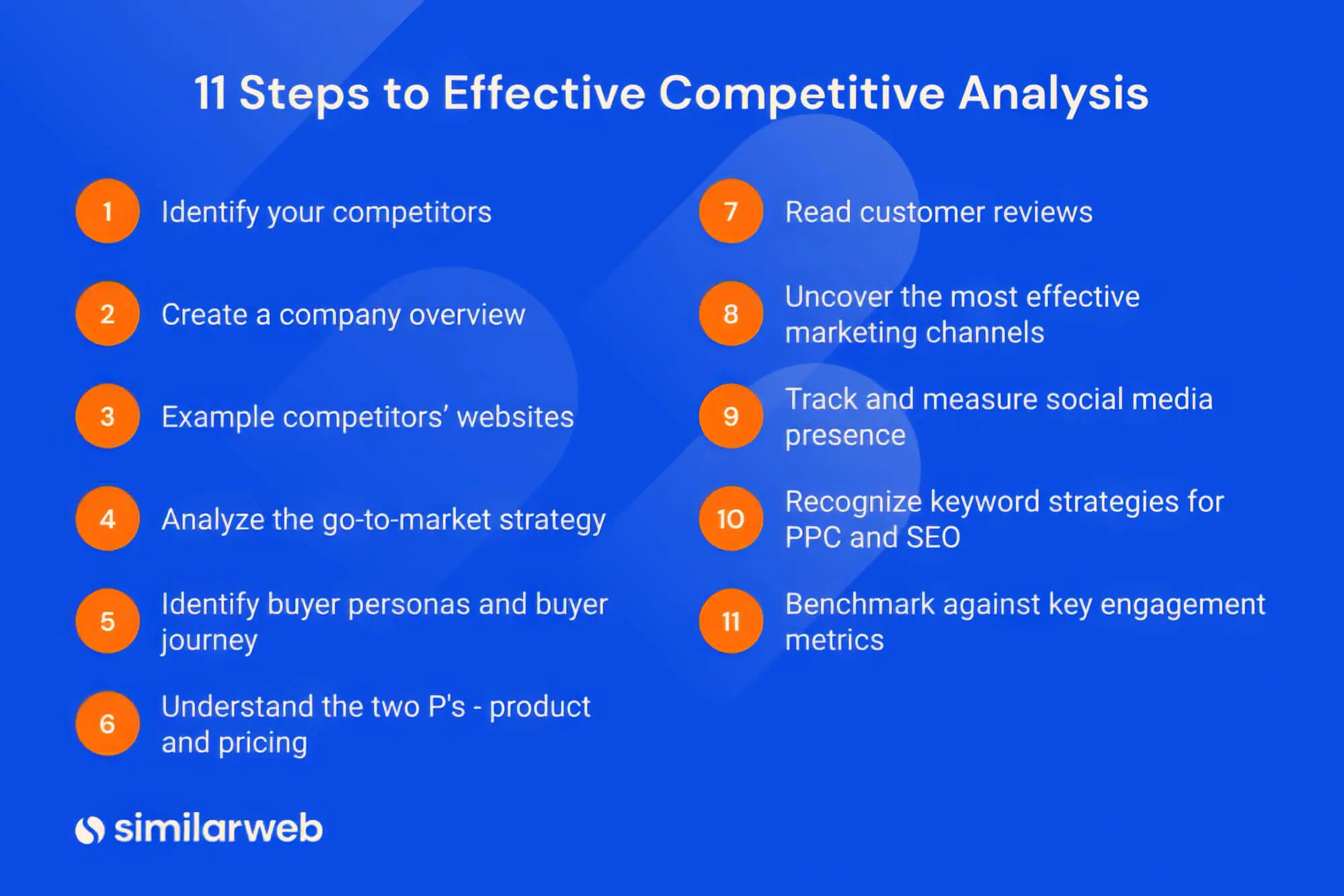 11 Steps to Effective Competitive Analysis

1 Identify your competitors

2 Create a company overview

3 Example competitors' websites

4 Analyze the go-to-market strategy

5 Identify buyer personas and buyer journey

6 Understand the two P's - product and pricing

7 Read customer reviews

8 Uncover the most effective marketing channels

9 Track and measure social media presence

10 Recognize keyword strategies for PPC and SEO

11 Benchmark against key engagement metrics

similarweb